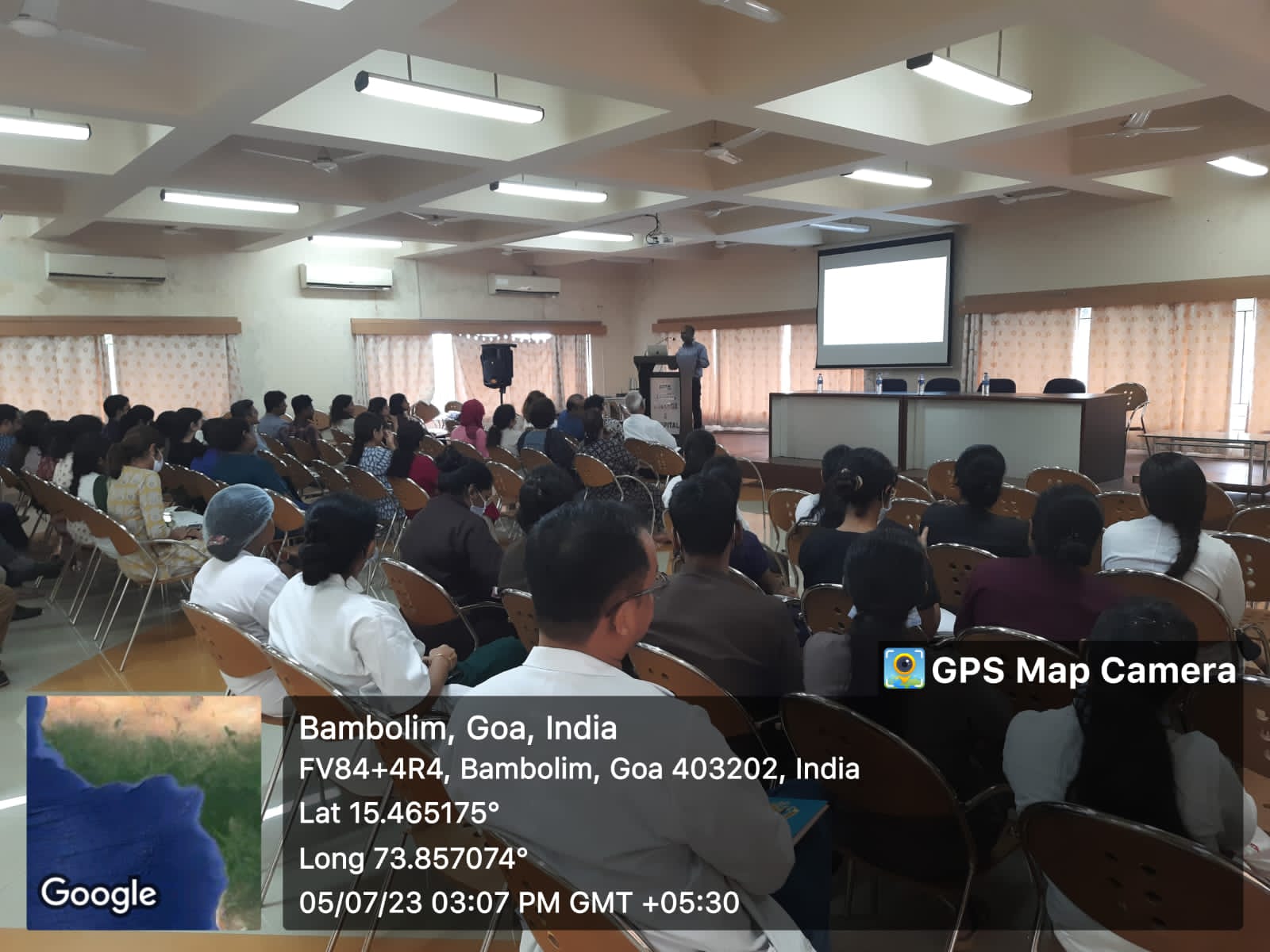 GPS Map Camera

Bambolim, Goa, India
FV84+4R4, Bambolim, Goa 403202, India
Lat 15.465175°
Long 73.857074°
05/07/23 03:07 PM GMT +05:30

Google